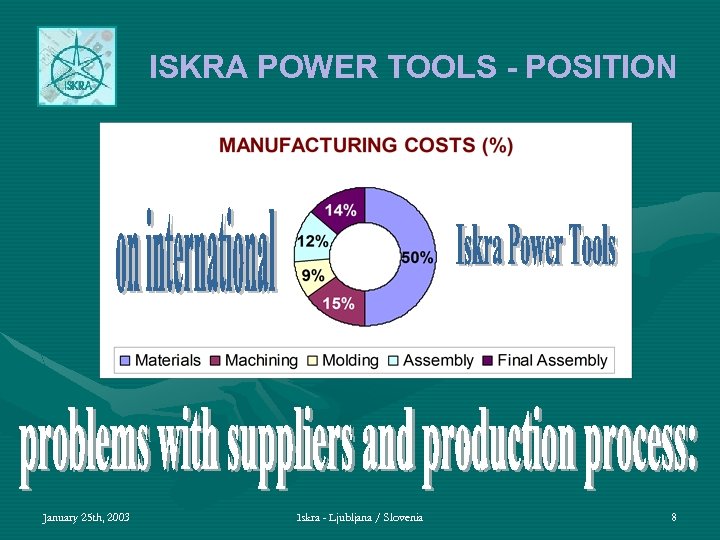 ISKRA

ISKRA POWER TOOLS - POSITION

MANUFACTURING COSTS (%)

on international

14%
12%
9%
15%
50%

Iskra Power Tools

Materials Machining Molding Assembly Final Assembly

problems with suppliers and production process:

January 25th, 2003

Iskra - Ljubljana / Slovenia

8